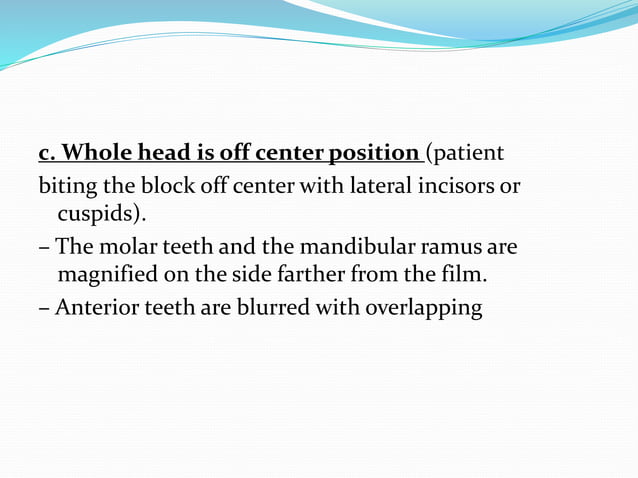 c. Whole head is off center position (patient biting the block off center with lateral incisors or cuspids).

– The molar teeth and the mandibular ramus are magnified on the side farther from the film.

– Anterior teeth are blurred with overlapping